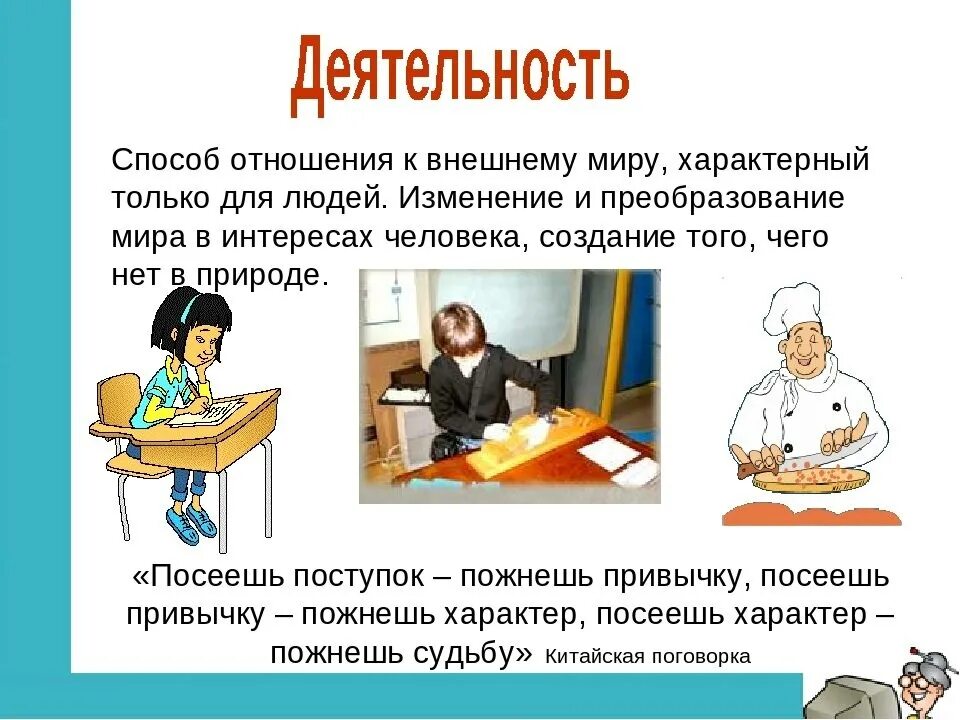 Деятельность

Способ отношения к внешнему миру, характерный только для людей. Изменение и преобразование мира в интересах человека, создание того, чего нет в природе.

«Посеешь поступок – пожнешь привычку, посеешь привычку – пожнешь характер, посеешь характер – пожнешь судьбу» Китайская поговорка